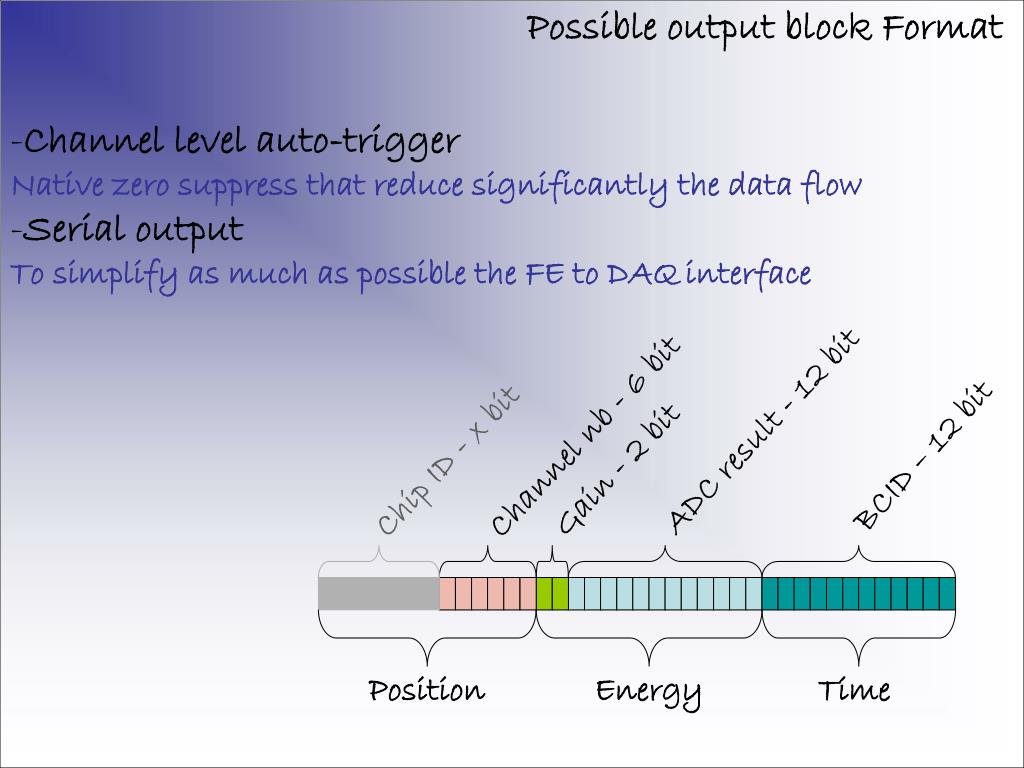 Possible output block Format

-Channel level auto-trigger
Native zero suppress that reduce significantly the data flow
-Serial output
To simplify as much as possible the FE to DAQ interface

Chip ID – x bit
Channel nb – 6 bit
Gain – 2 bit
ADC result – 12 bit
BCID – 12 bit

Position
Energy
Time